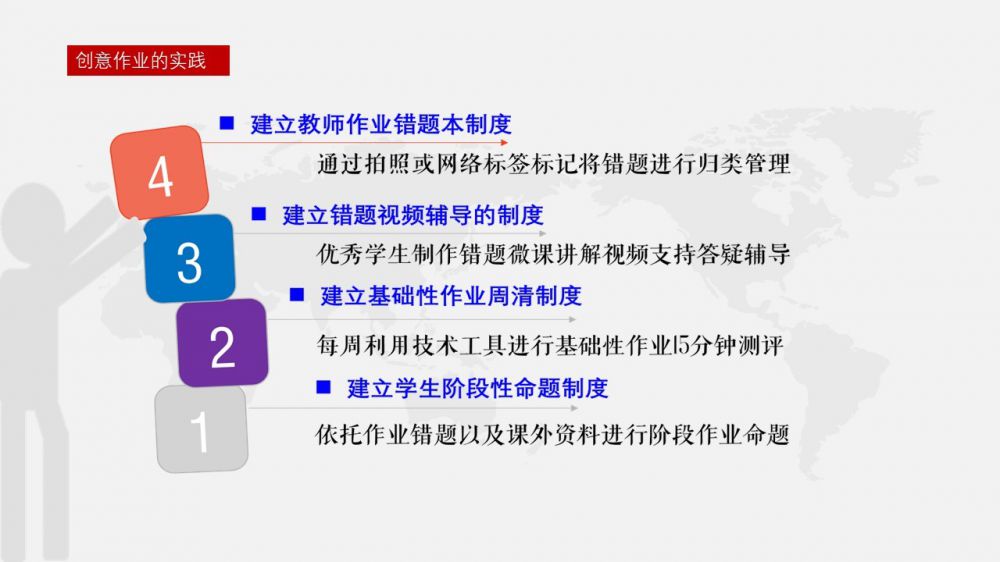 创意作业的实践

4

■ 建立教师作业错题本制度

通过拍照或网络标签标记将错题进行归类管理

3

■ 建立错题视频辅导的制度

优秀学生制作错题微课讲解视频支持答疑辅导

2

■ 建立基础性作业周清制度

每周利用技术工具进行基础性作业15分钟测评

1

■ 建立学生阶段性命题制度

依托作业错题以及课外资料进行阶段作业命题